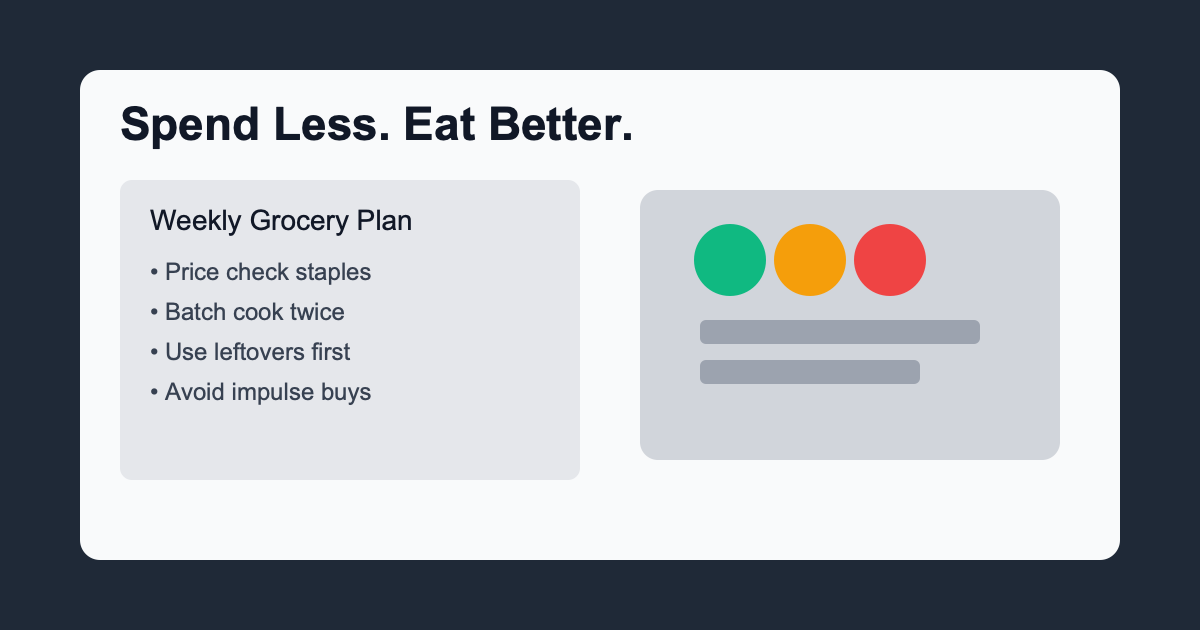 Spend Less. Eat Better.

Weekly Grocery Plan

• Price check staples
• Batch cook twice
• Use leftovers first
• Avoid impulse buys